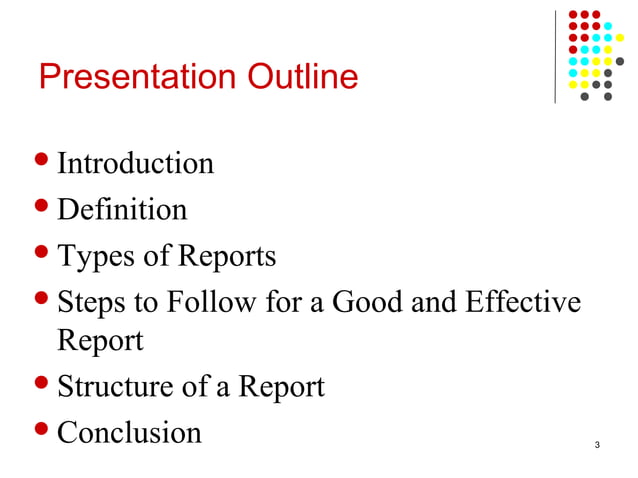 Presentation Outline

- Introduction
- Definition
- Types of Reports
- Steps to Follow for a Good and Effective Report
- Structure of a Report
- Conclusion

3